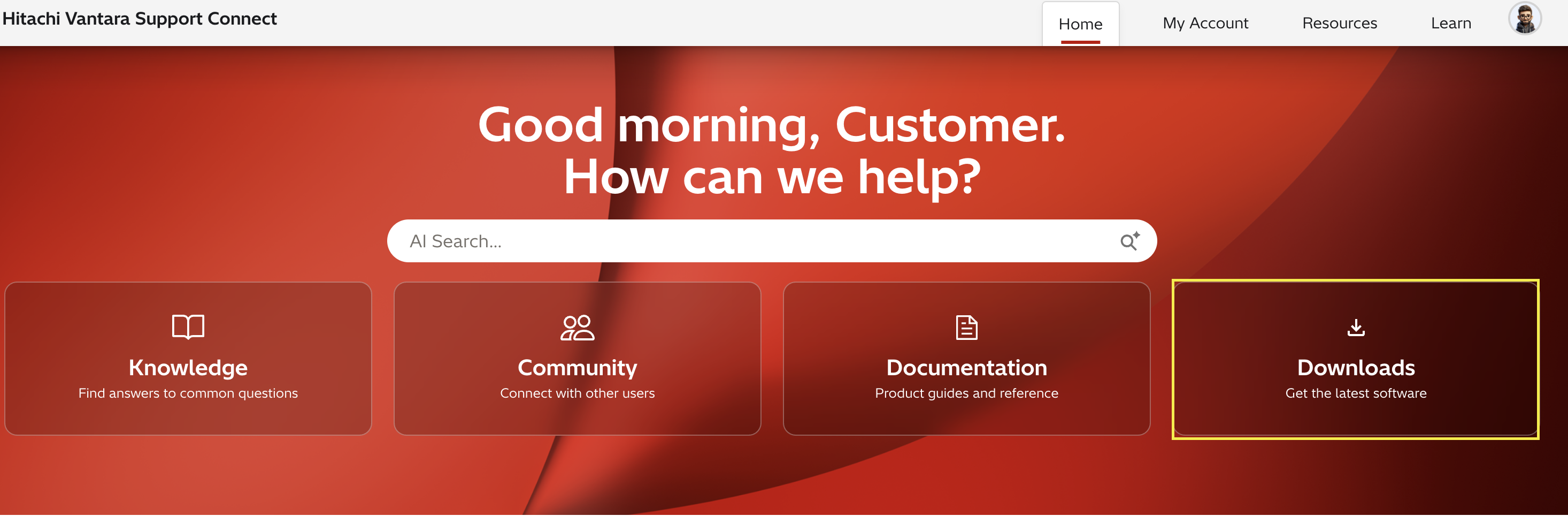 Hitachi Vantara Support Connect

Home My Account Resources Learn

Good morning, Customer.
How can we help?

AI Search...

Knowledge
Find answers to common questions

Community
Connect with other users

Documentation
Product guides and reference

Downloads
Get the latest software